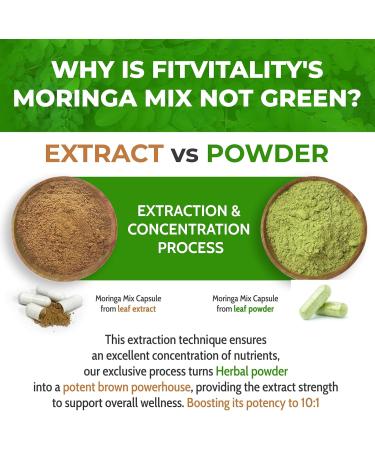 WHY IS FITVITALITY'S MORINGA MIX NOT GREEN?

EXTRACT vs POWDER

EXTRACTION & CONCENTRATION PROCESS

Moringa Mix Capsule from leaf extract

Moringa Mix Capsule from leaf powder

This extraction technique ensures an excellent concentration of nutrients, our exclusive process turns Herbal powder into a potent brown powerhouse, providing the extract strength to support overall wellness. Boosting its potency to 10:1